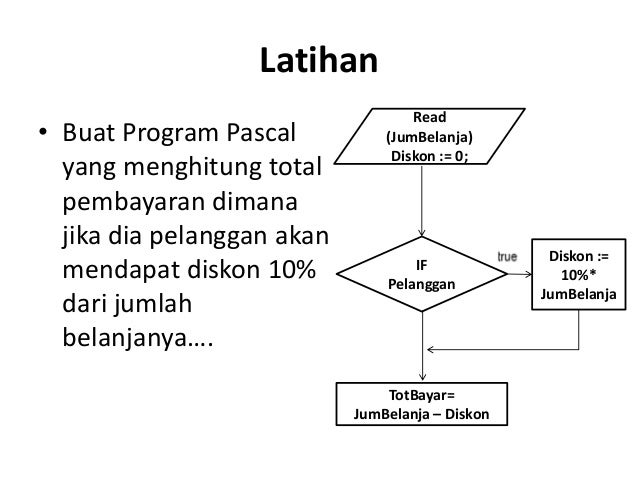 Latihan

• Buat Program Pascal yang menghitung total pembayaran dimana jika dia pelanggan akan mendapat diskon 10% dari jumlah belanjanya….

Read
(JumBelanja)
Diskon := 0;

IF
Pelanggan

true

Diskon :=
10%*
JumBelanja

TotBayar=
JumBelanja – Diskon